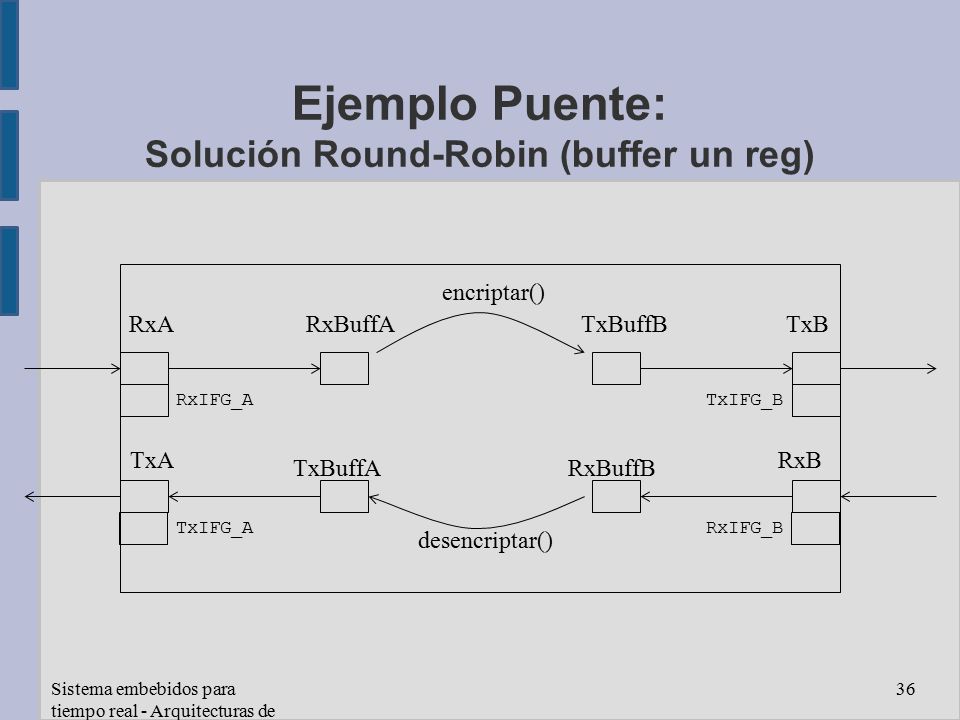 Ejemplo Puente:
Solución Round-Robin (buffer un reg)

encriptar()

RxA

RxBuffA

TxBuffB

TxB

RxIFG_A

TxIFG_B

TxA

TxBuffA

RxBuffB

RxB

TxIFG_A

RxIFG_B

desencriptar()

Sistema embebidos para tiempo real - Arquitecturas de

36